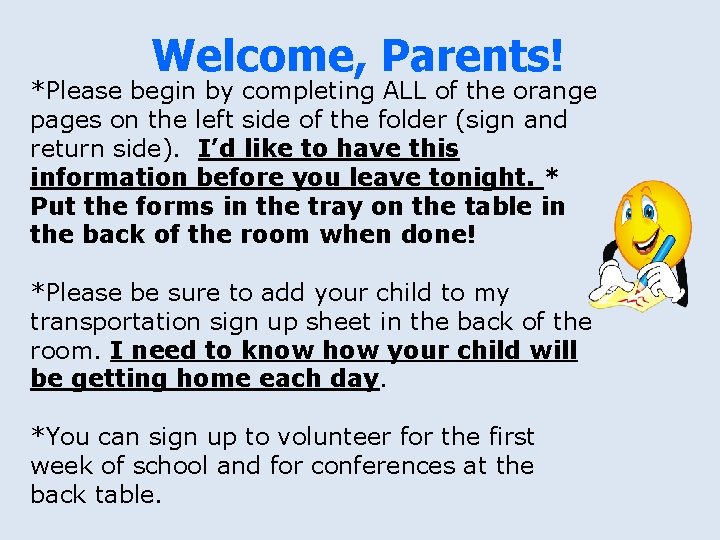 Welcome, Parents!

*Please begin by completing ALL of the orange pages on the left side of the folder (sign and return side). I'd like to have this information before you leave tonight. * Put the forms in the tray on the table in the back of the room when done!

*Please be sure to add your child to my transportation sign up sheet in the back of the room. I need to know how your child will be getting home each day.

*You can sign up to volunteer for the first week of school and for conferences at the back table.